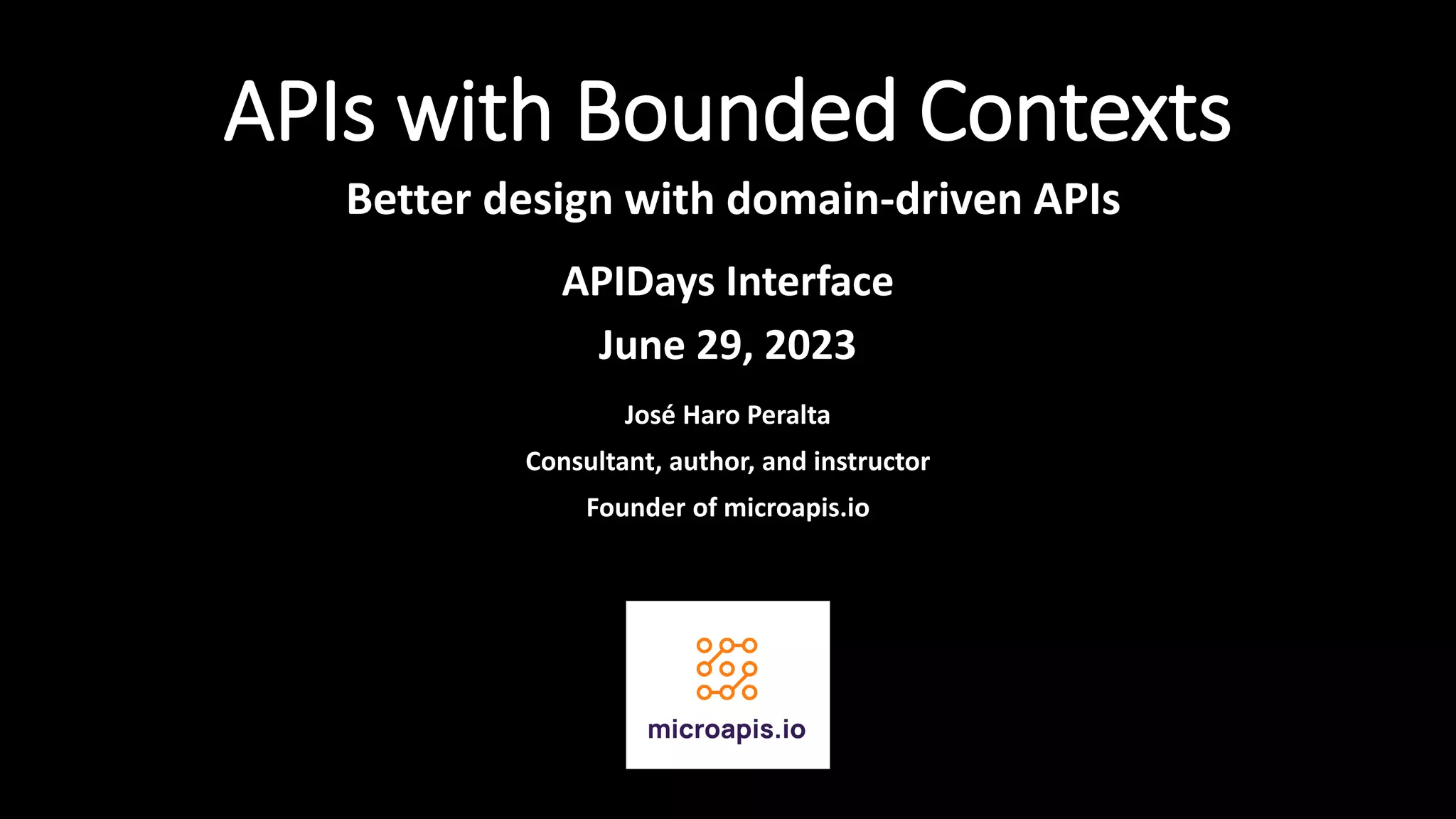 APIs with Bounded Contexts

Better design with domain-driven APIs

APIDays Interface

June 29, 2023

José Haro Peralta

Consultant, author, and instructor

Founder of microapis.io

microapis.io